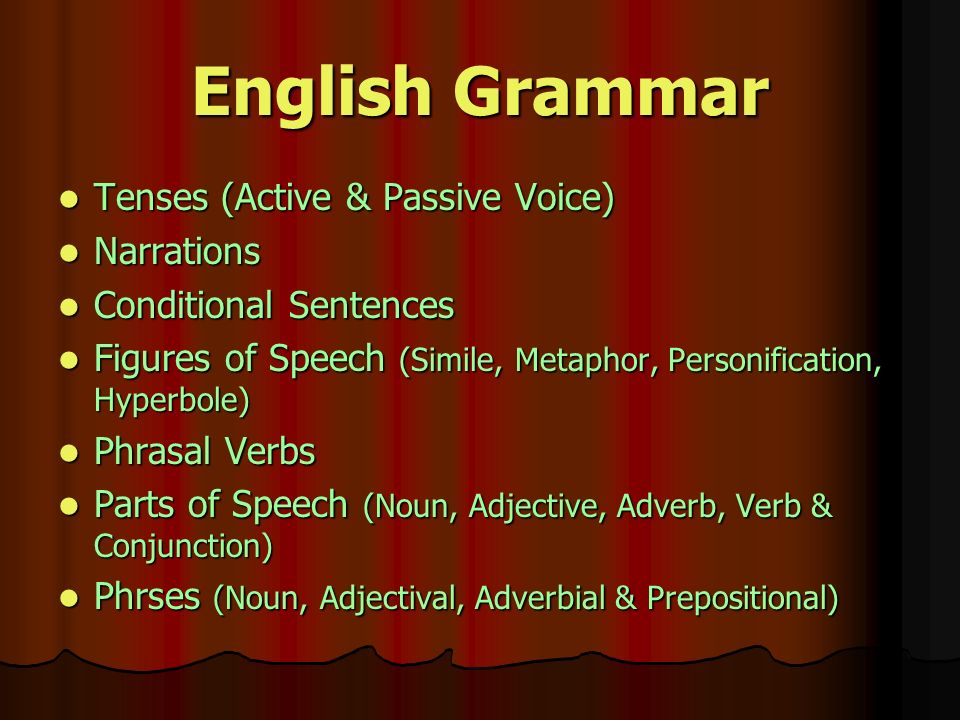 English Grammar

- Tenses (Active & Passive Voice)
- Narrations
- Conditional Sentences
- Figures of Speech (Simile, Metaphor, Personification, Hyperbole)
- Phrasal Verbs
- Parts of Speech (Noun, Adjective, Adverb, Verb & Conjunction)
- Phrses (Noun, Adjectival, Adverbial & Prepositional)